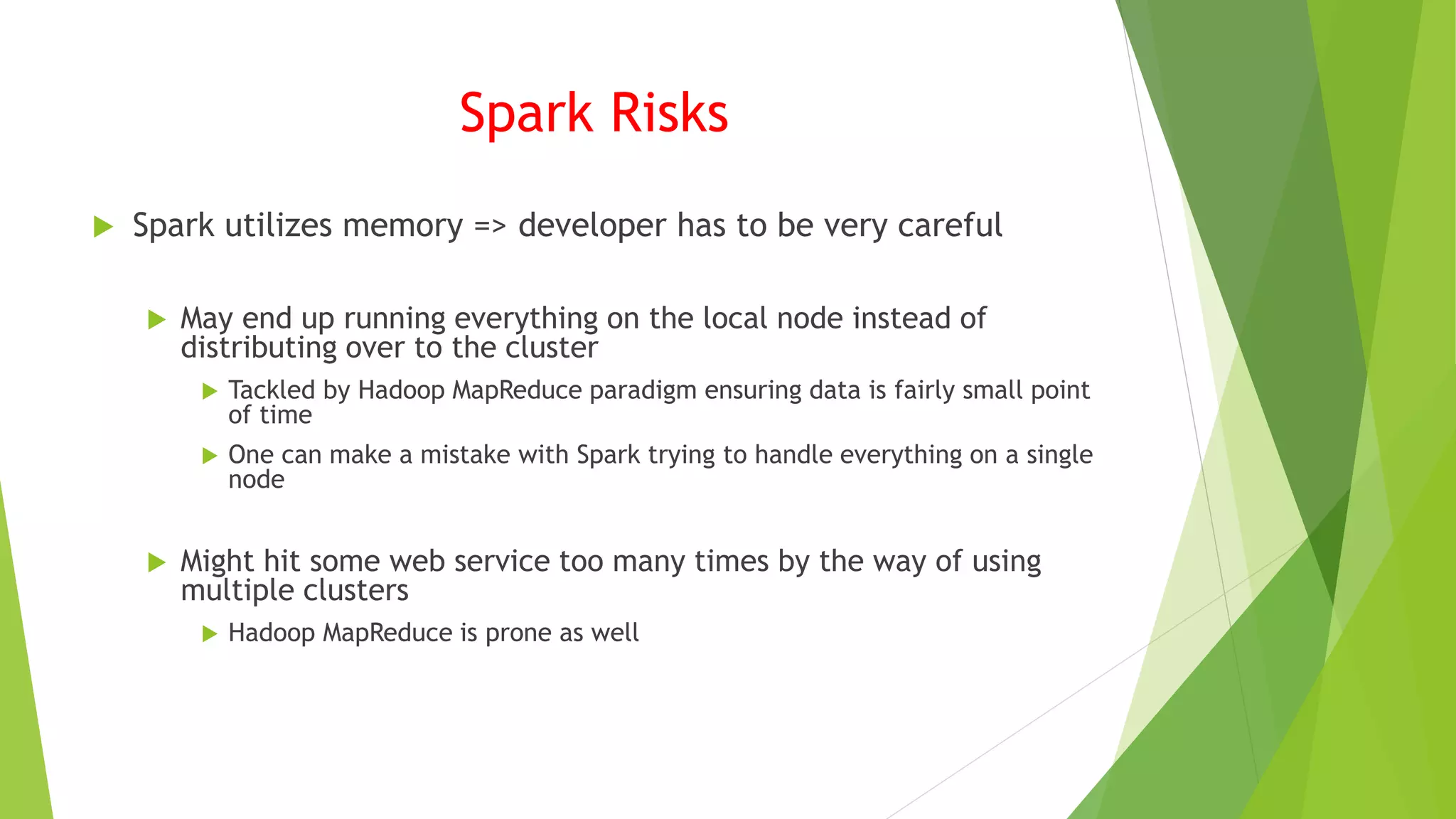 Spark Risks

Spark utilizes memory => developer has to be very careful

May end up running everything on the local node instead of distributing over to the cluster

Tackled by Hadoop MapReduce paradigm ensuring data is fairly small point of time

One can make a mistake with Spark trying to handle everything on a single node

Might hit some web service too many times by the way of using multiple clusters

Hadoop MapReduce is prone as well